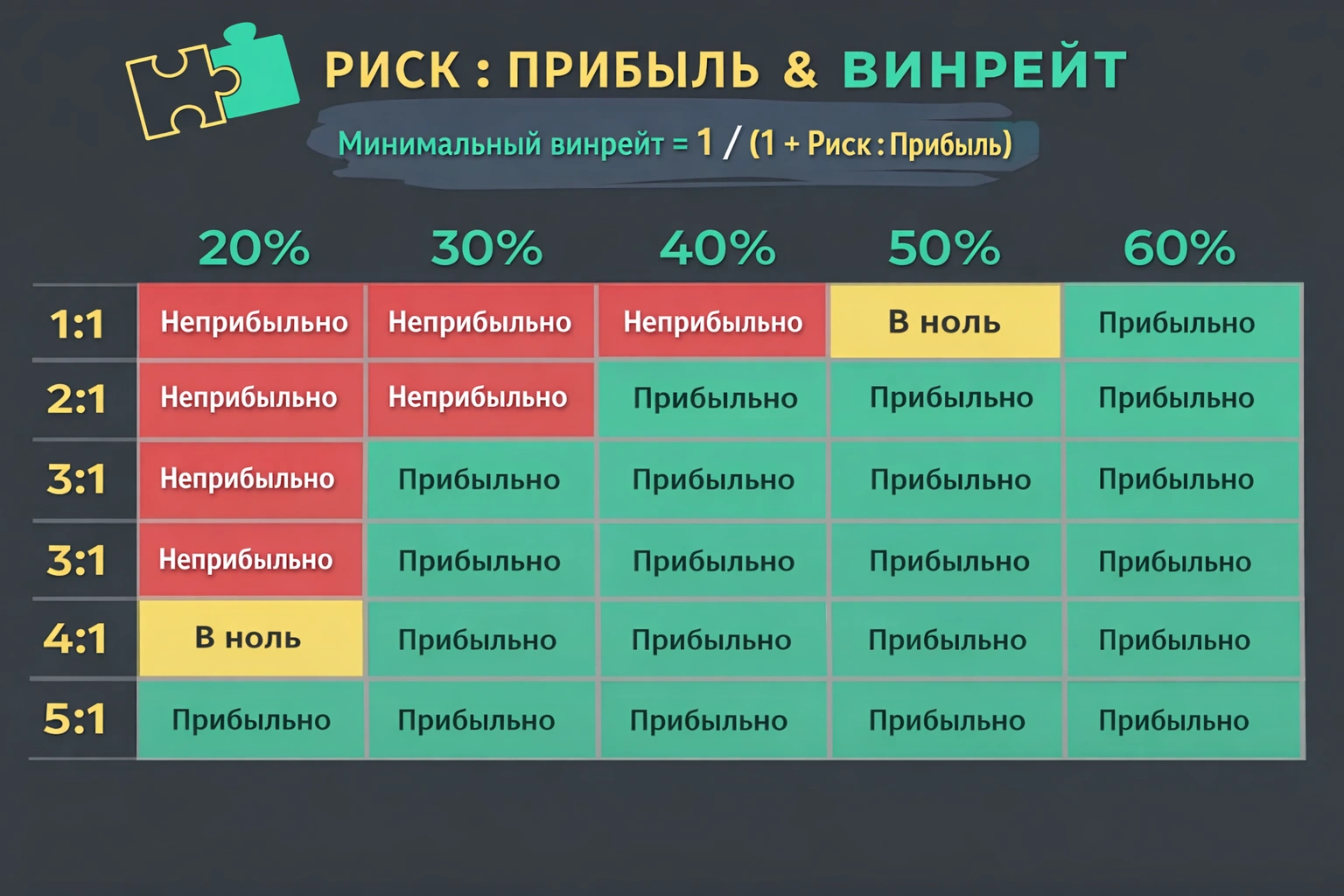 РИСК : ПРИБЫЛЬ & ВИНРЕЙТ

Минимальный винрейт = 1 / (1 + Риск : Прибыль)

| | 20% | 30% | 40% | 50% | 60% |
|---|---|---|---|---|---|
| 1:1 | Неприбыльно | Неприбыльно | Неприбыльно | В ноль | Прибыльно |
| 2:1 | Неприбыльно | Неприбыльно | Прибыльно | Прибыльно | Прибыльно |
| 3:1 | Неприбыльно | Прибыльно | Прибыльно | Прибыльно | Прибыльно |
| 3:1 | Неприбыльно | Прибыльно | Прибыльно | Прибыльно | Прибыльно |
| 4:1 | В ноль | Прибыльно | Прибыльно | Прибыльно | Прибыльно |
| 5:1 | Прибыльно | Прибыльно | Прибыльно | Прибыльно | Прибыльно |